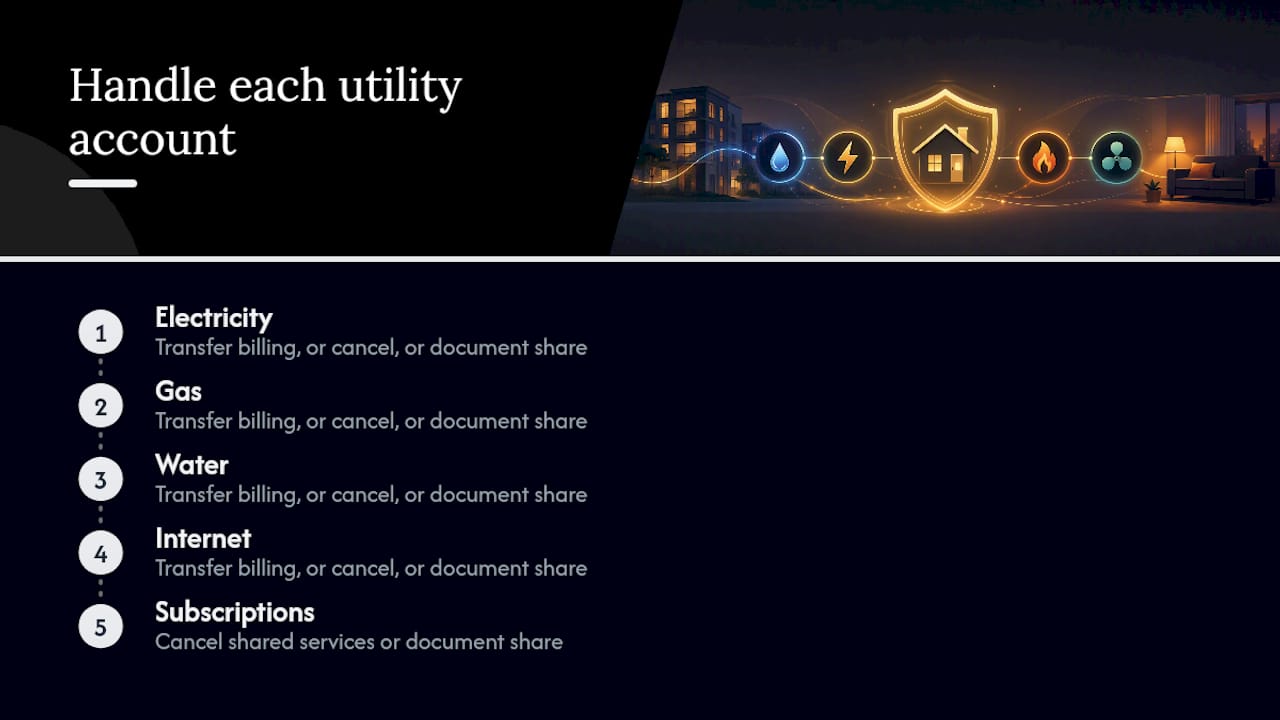 Handle each utility account

1
Electricity
Transfer billing, or cancel, or document share

2
Gas
Transfer billing, or cancel, or document share

3
Water
Transfer billing, or cancel, or document share

4
Internet
Transfer billing, or cancel, or document share

5
Subscriptions
Cancel shared services or document share